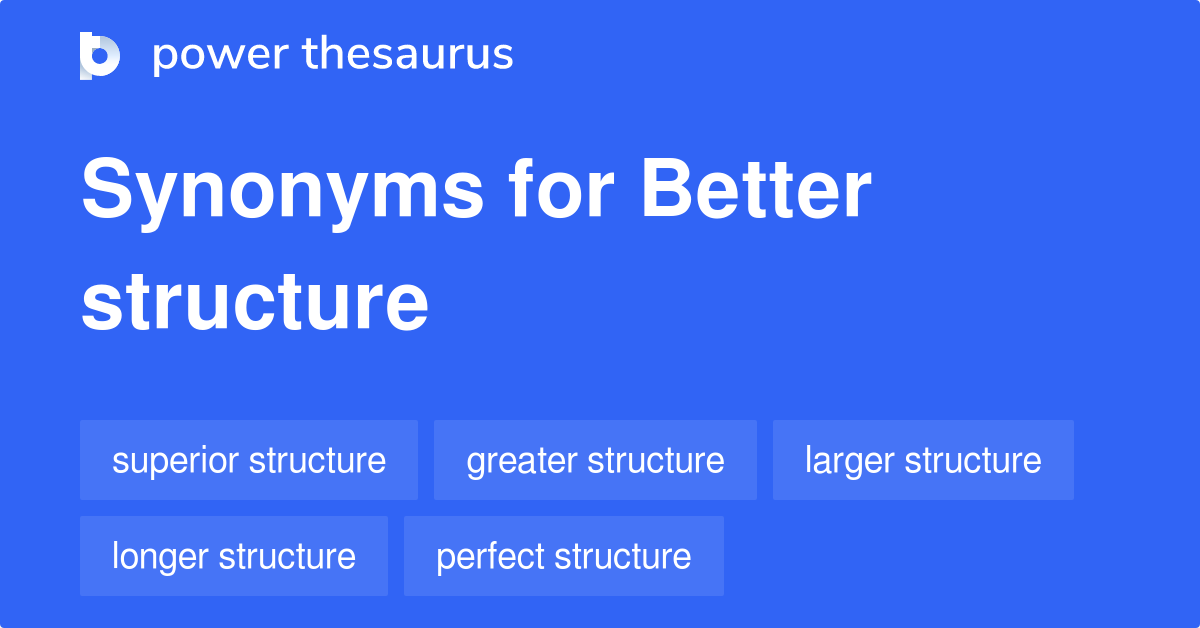 power thesaurus

Synonyms for Better structure

superior structure
greater structure
larger structure
longer structure
perfect structure